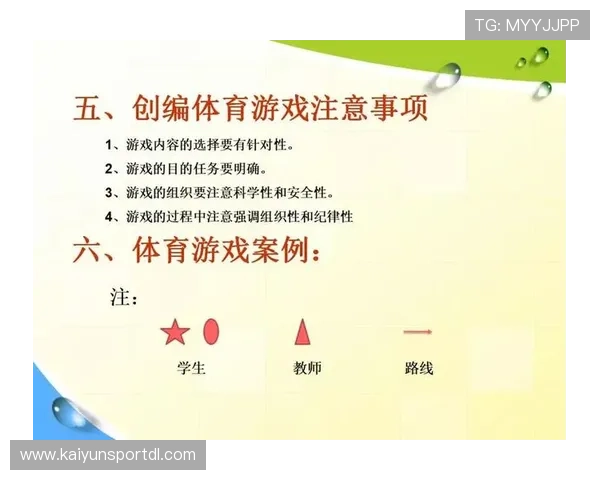 TG: MYYJJPP

五、创编体育游戏注意事项

1、游戏内容的选择要有针对性。

2、游戏的目的任务要明确。

3、游戏的组织要注意科学性和安全性。

4、游戏的过程中注意强调组织性和纪律性

六、体育游戏案例：

注：

学生

教师

路线

www.kaiyunsportdl.com